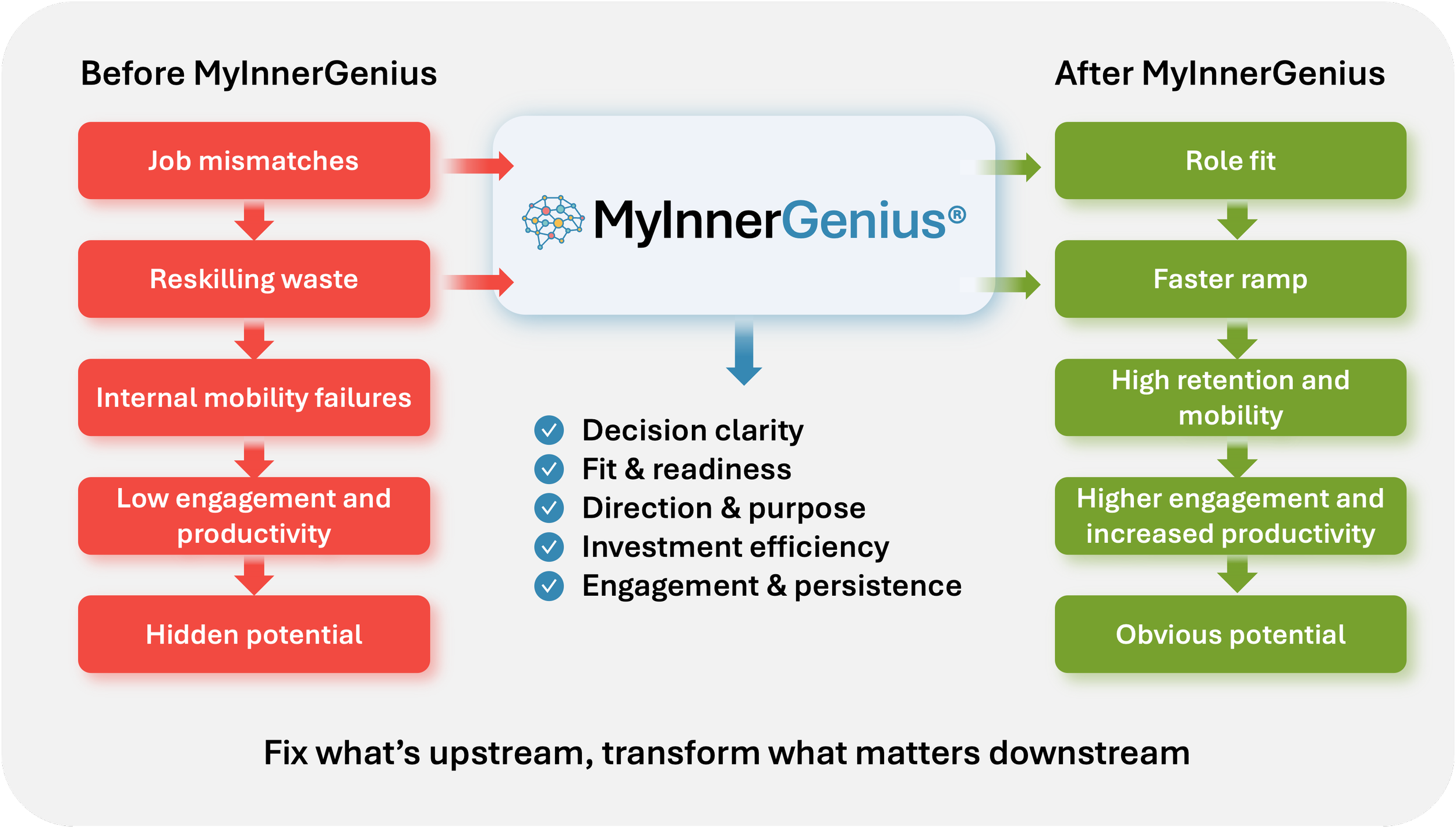 Before MyInnerGenius

Job mismatches

Reskilling waste

Internal mobility failures

Low engagement and productivity

Hidden potential

MyInnerGenius®

Decision clarity
Fit & readiness
Direction & purpose
Investment efficiency
Engagement & persistence

After MyInnerGenius

Role fit

Faster ramp

High retention and mobility

Higher engagement and increased productivity

Obvious potential

Fix what’s upstream, transform what matters downstream